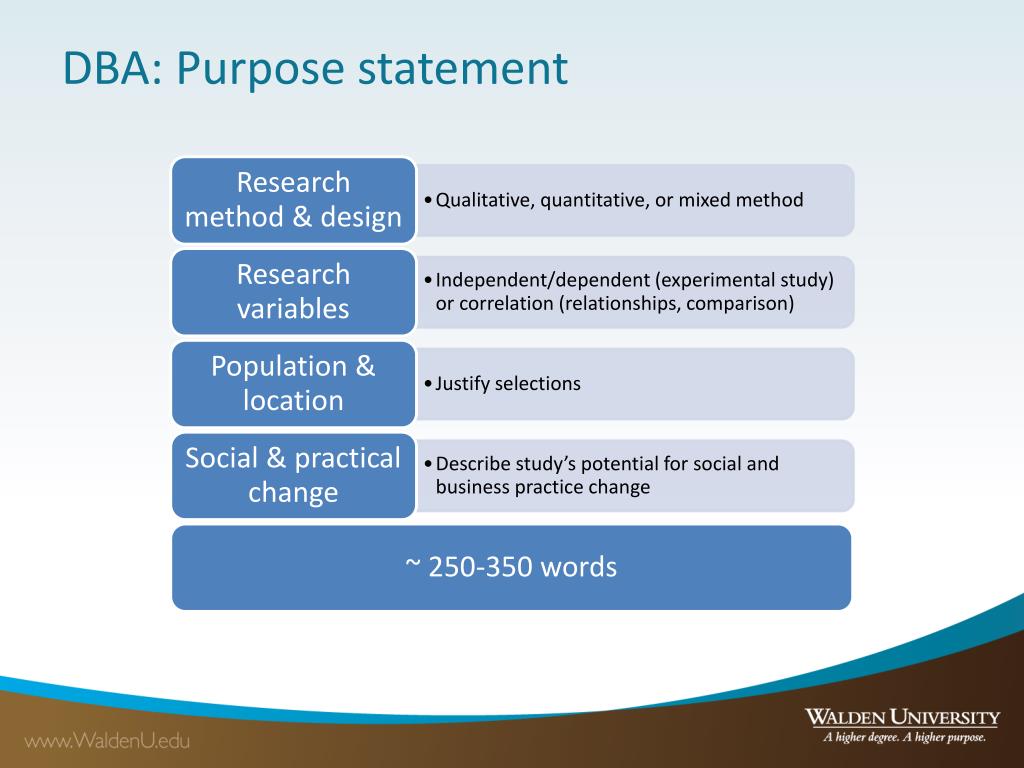 DBA: Purpose statement

Research method & design

• Qualitative, quantitative, or mixed method

Research variables

• Independent/dependent (experimental study) or correlation (relationships, comparison)

Population & location

• Justify selections

Social & practical change

• Describe study's potential for social and business practice change

~ 250-350 words

www.WaldenU.edu

WALDEN UNIVERSITY
A higher degree. A higher purpose.